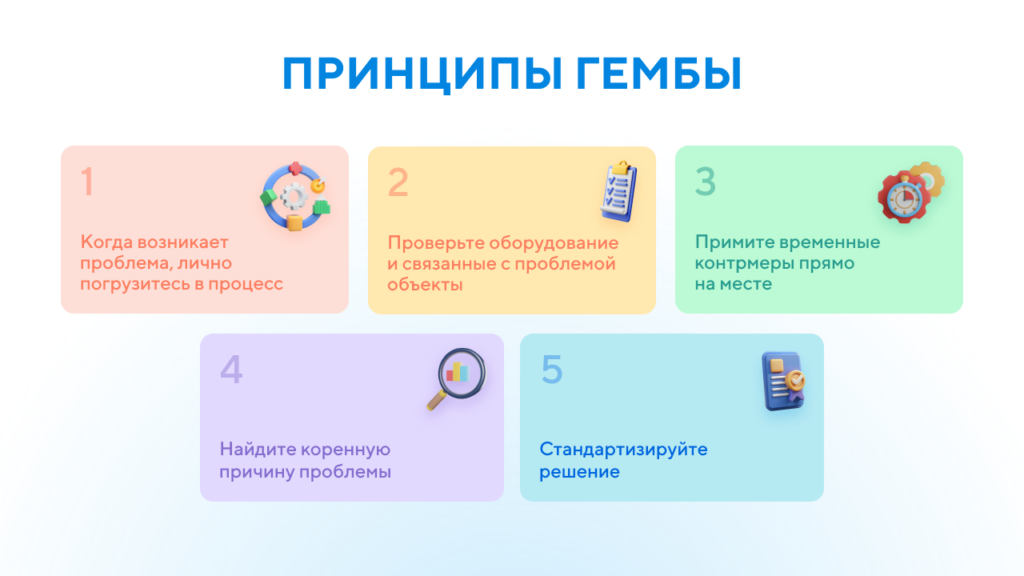 ПРИНЦИПЫ ГЕМБЫ

1

Когда возникает проблема, лично погрузитесь в процесс

2

Проверьте оборудование и связанные с проблемой объекты

3

Примите временные контрмеры прямо на месте

4

Найдите коренную причину проблемы

5

Стандартизируйте решение